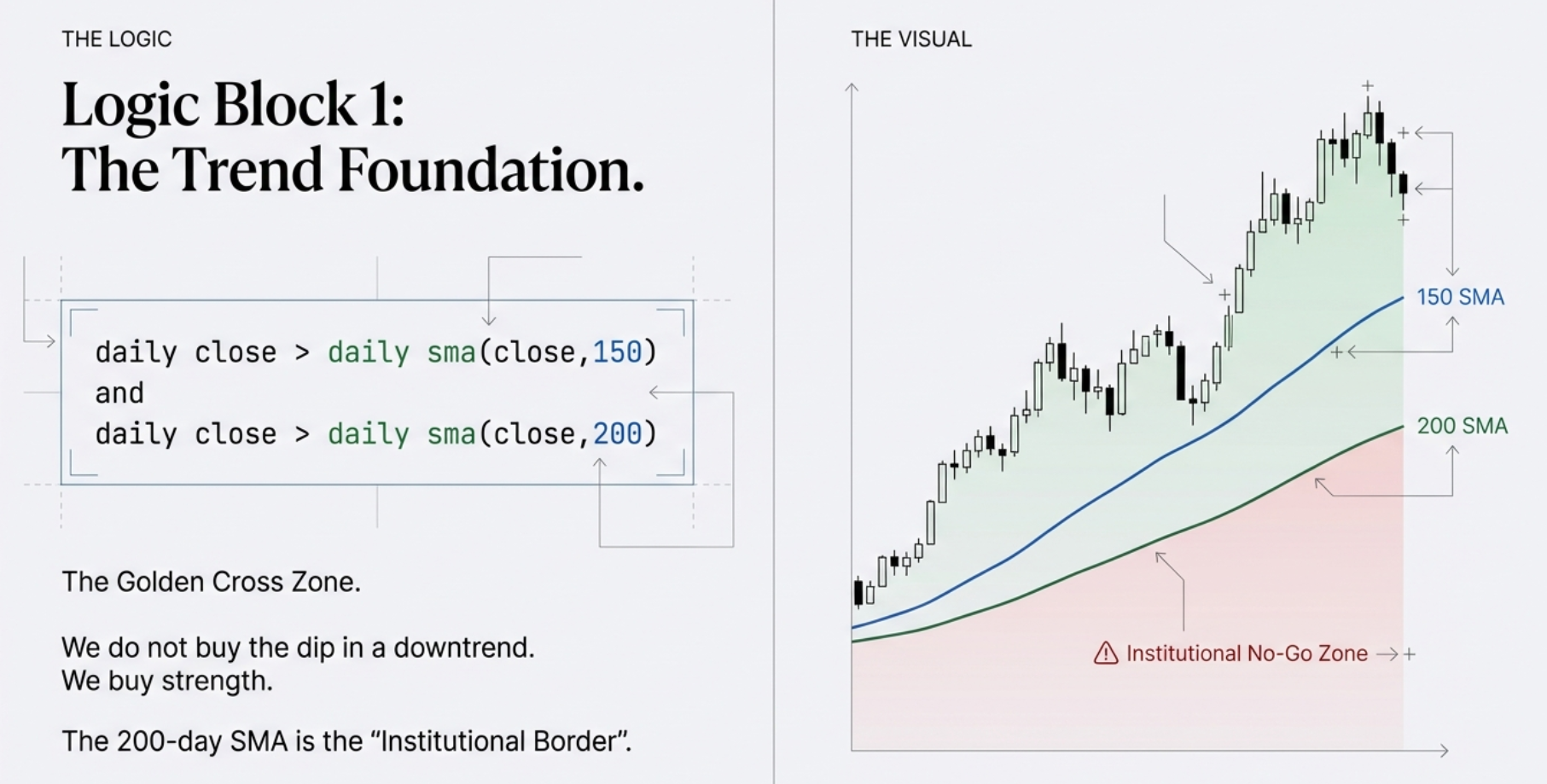 THE LOGIC

Logic Block 1:
The Trend Foundation.

daily close > daily sma(close,150)
and
daily close > daily sma(close,200)

The Golden Cross Zone.

We do not buy the dip in a downtrend.
We buy strength.

The 200-day SMA is the “Institutional Border”.

THE VISUAL

150 SMA

200 SMA

Institutional No-Go Zone